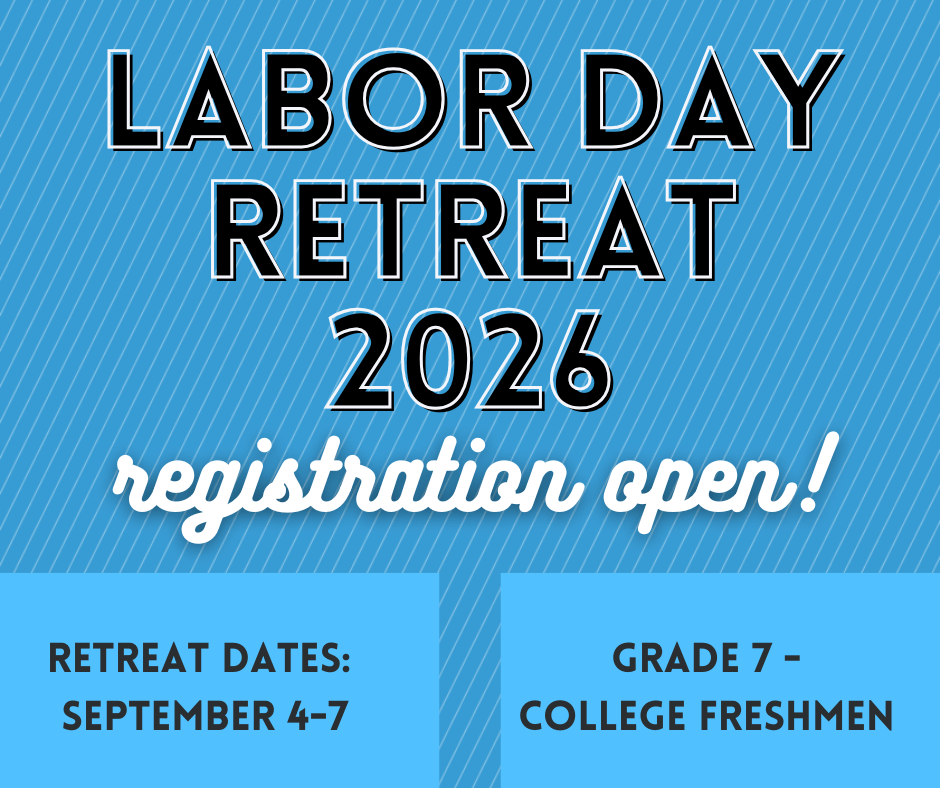 LABOR DAY RETREAT 2026

registration open!

RETREAT DATES: SEPTEMBER 4-7

GRADE 7 - COLLEGE FRESHMEN